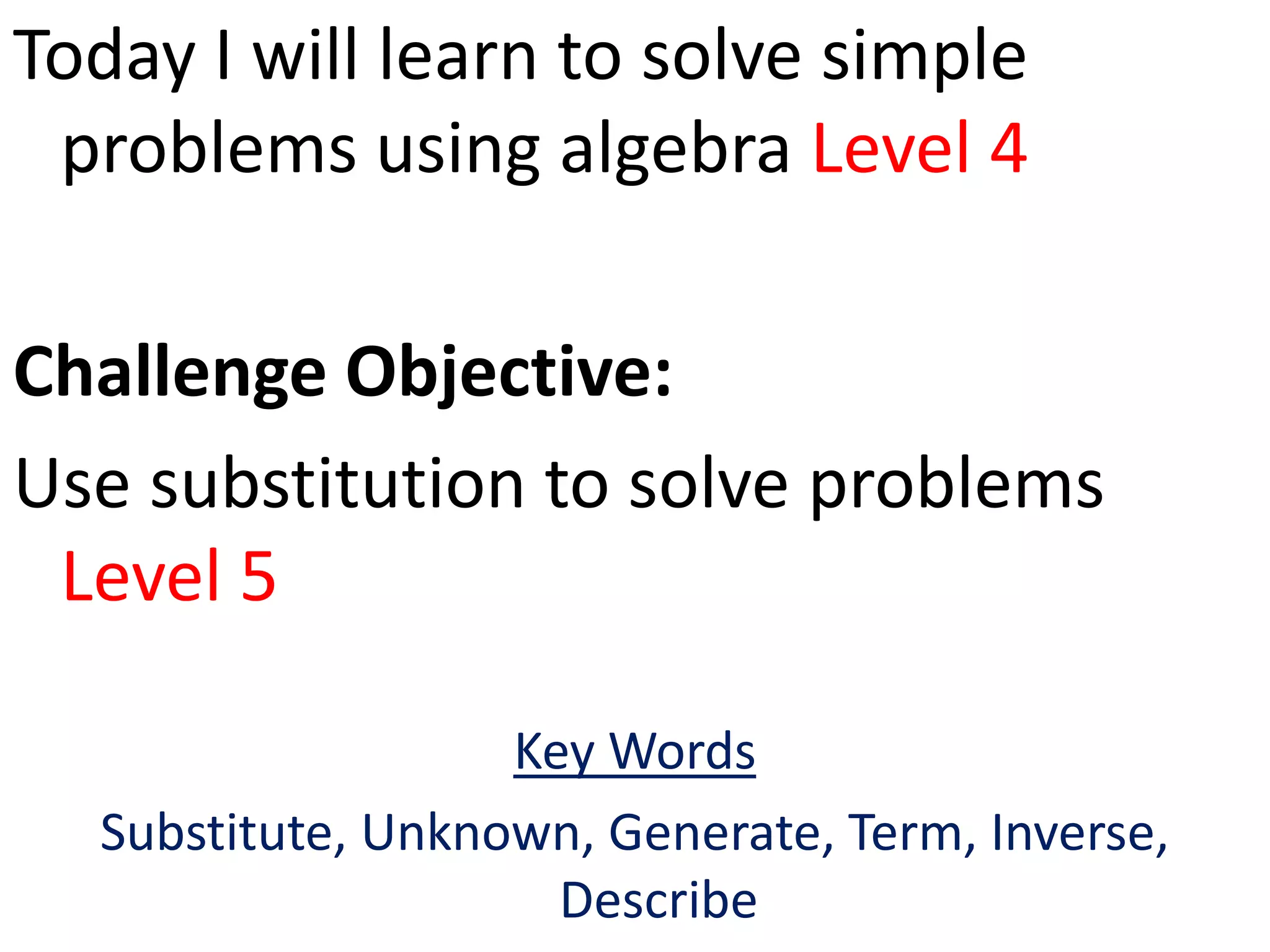 Today I will learn to solve simple problems using algebra Level 4

Challenge Objective:

Use substitution to solve problems Level 5

Key Words

Substitute, Unknown, Generate, Term, Inverse, Describe